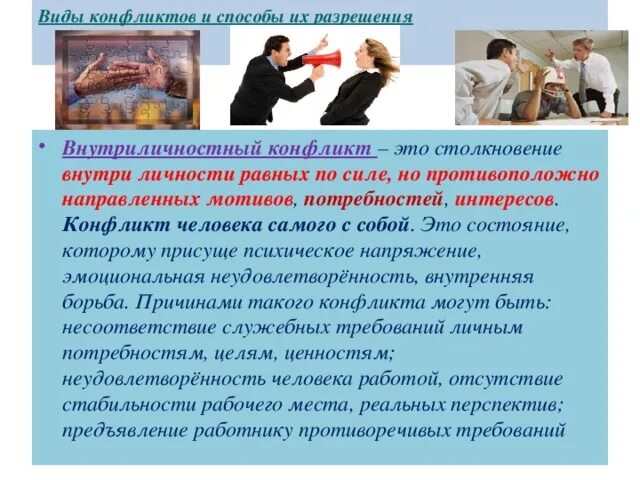 Виды конфликтов и способы их разрешения

• Внутриличностный конфликт – это столкновение внутри личности равных по силе, но противоположно направленных мотивов, потребностей, интересов. Конфликт человека самого с собой. Это состояние, которому присуще психическое напряжение, эмоциональная неудовлетворённость, внутренняя борьба. Причинами такого конфликта могут быть: несоответствие служебных требований личным потребностям, целям, ценностям; неудовлетворённость человека работой, отсутствие стабильности рабочего места, реальных перспектив; предъявление работнику противоречивых требований